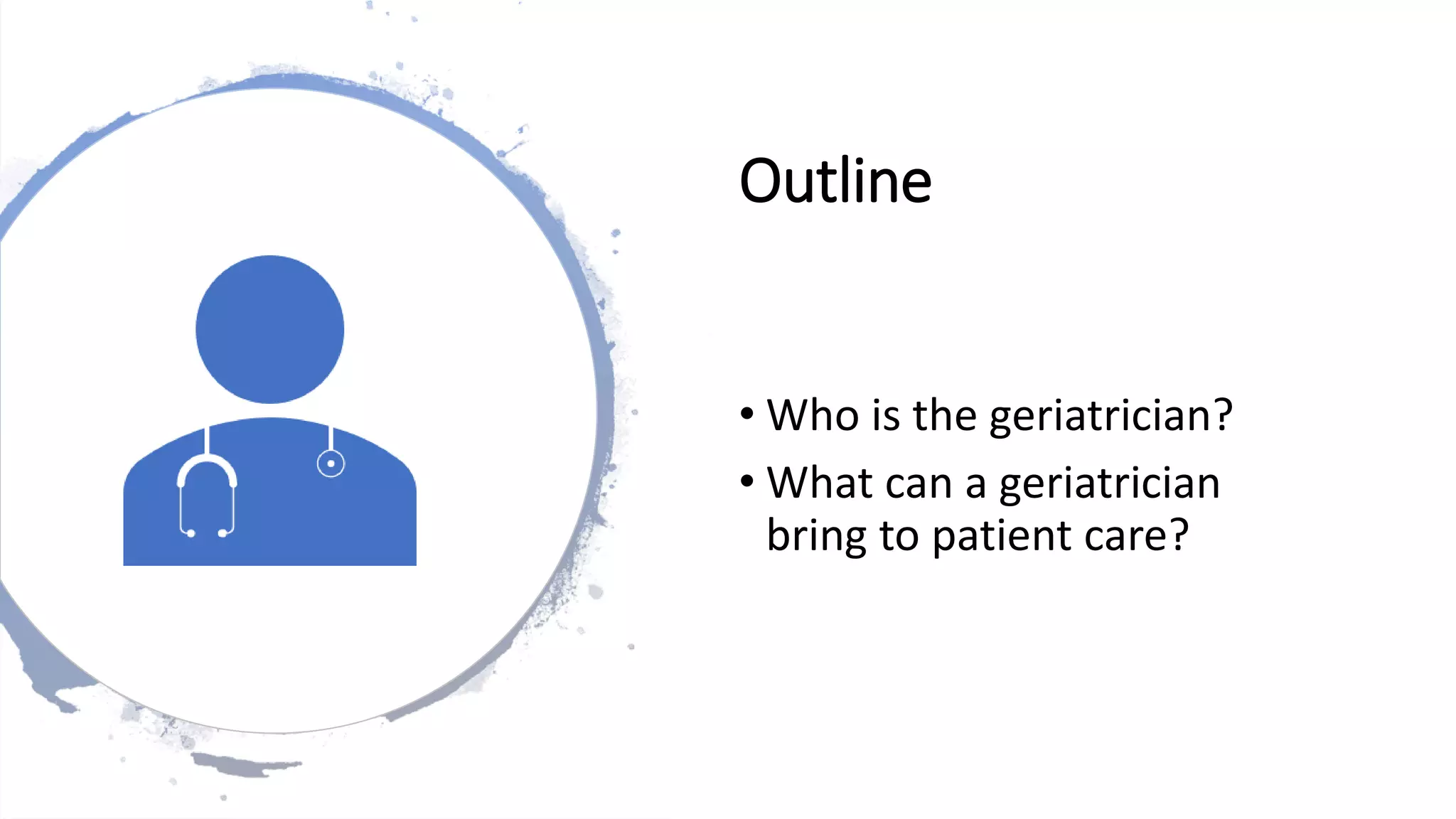 Outline

• Who is the geriatrician?
• What can a geriatrician bring to patient care?